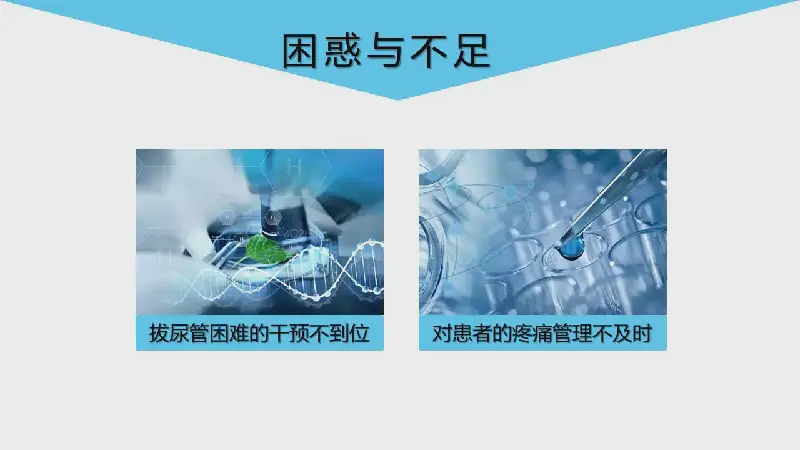 困惑与不足

拔尿管困难的干预不到位

对患者的疼痛管理不及时